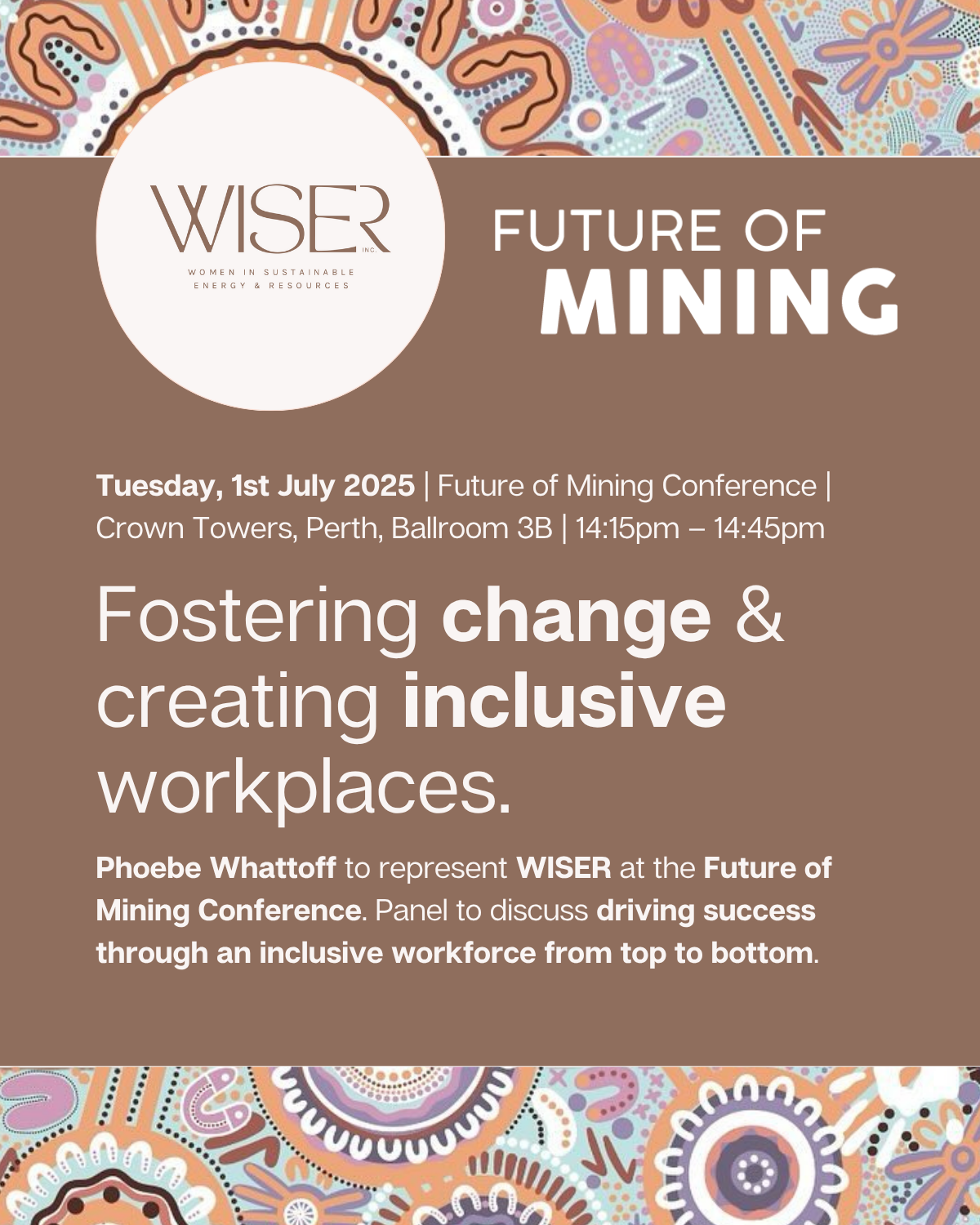 WISER INC.
WOMEN IN SUSTAINABLE ENERGY & RESOURCES

FUTURE OF MINING

Tuesday, 1st July 2025 | Future of Mining Conference | Crown Towers, Perth, Ballroom 3B | 14:15pm – 14:45pm

Fostering change & creating inclusive workplaces.

Phoebe Whattoff to represent WISER at the Future of Mining Conference. Panel to discuss driving success through an inclusive workforce from top to bottom.